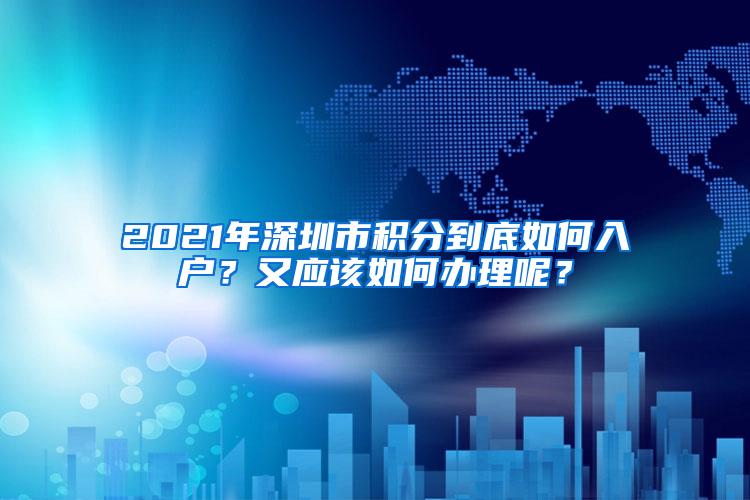 2021年深圳市积分到底如何入户？又应该如何办理呢？